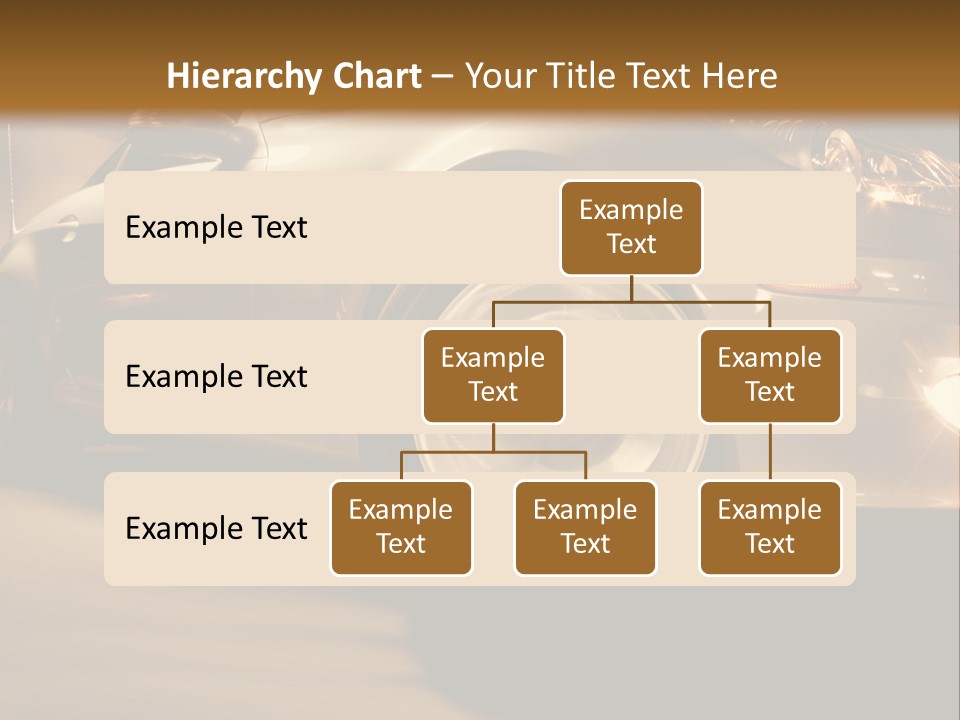 Hierarchy Chart – Your Title Text Here

Example Text

Example Text

Example Text

Example Text

Example Text

Example Text

Example Text

Example Text

Example Text